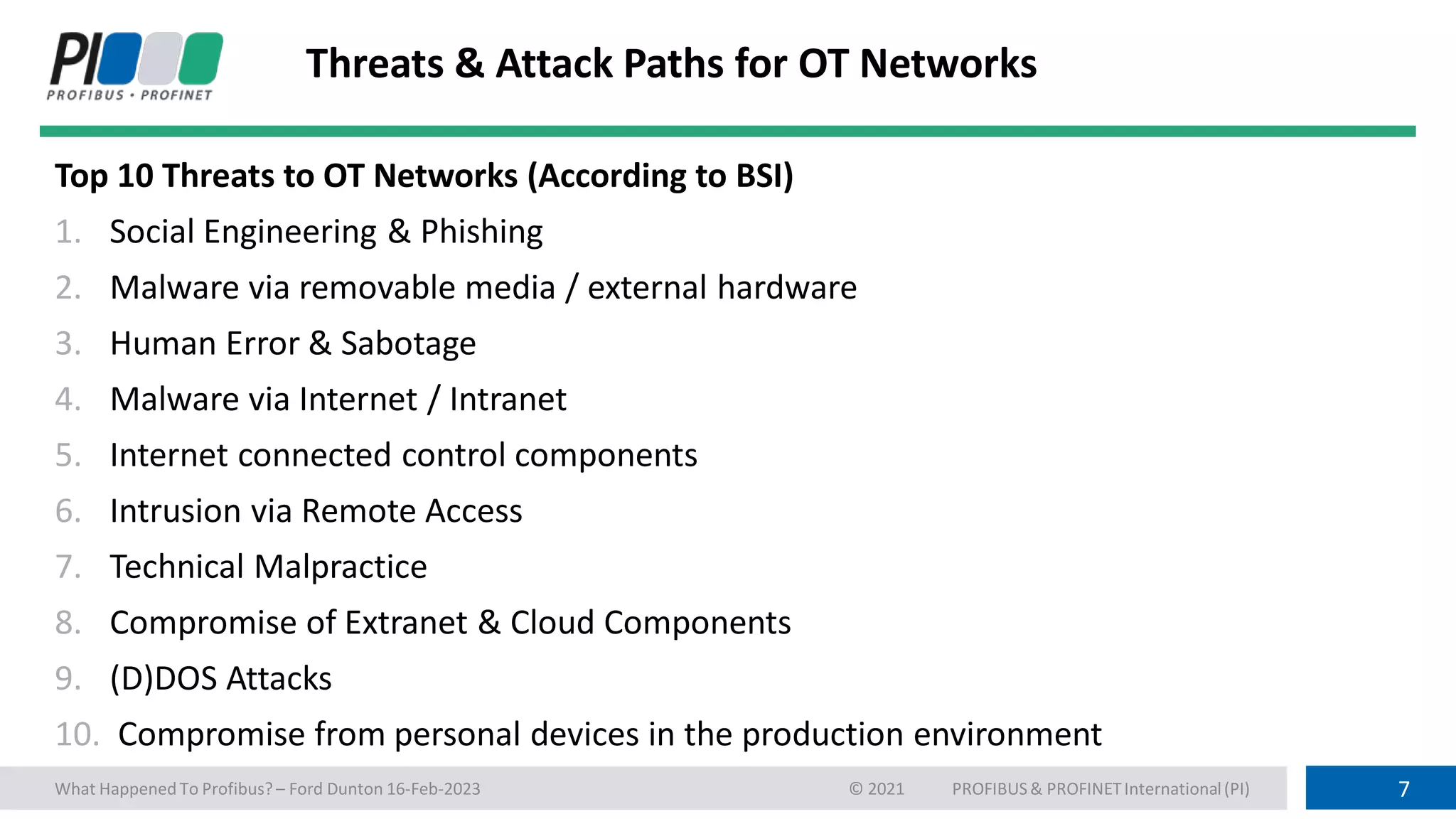 PI
PROFIBUS • PROFINET

Threats & Attack Paths for OT Networks

Top 10 Threats to OT Networks (According to BSI)

1. Social Engineering & Phishing
2. Malware via removable media / external hardware
3. Human Error & Sabotage
4. Malware via Internet / Intranet
5. Internet connected control components
6. Intrusion via Remote Access
7. Technical Malpractice
8. Compromise of Extranet & Cloud Components
9. (D)DOS Attacks
10. Compromise from personal devices in the production environment

What Happened To Profibus? – Ford Dunton 16-Feb-2023 © 2021 PROFIBUS & PROFINET International (PI) 7